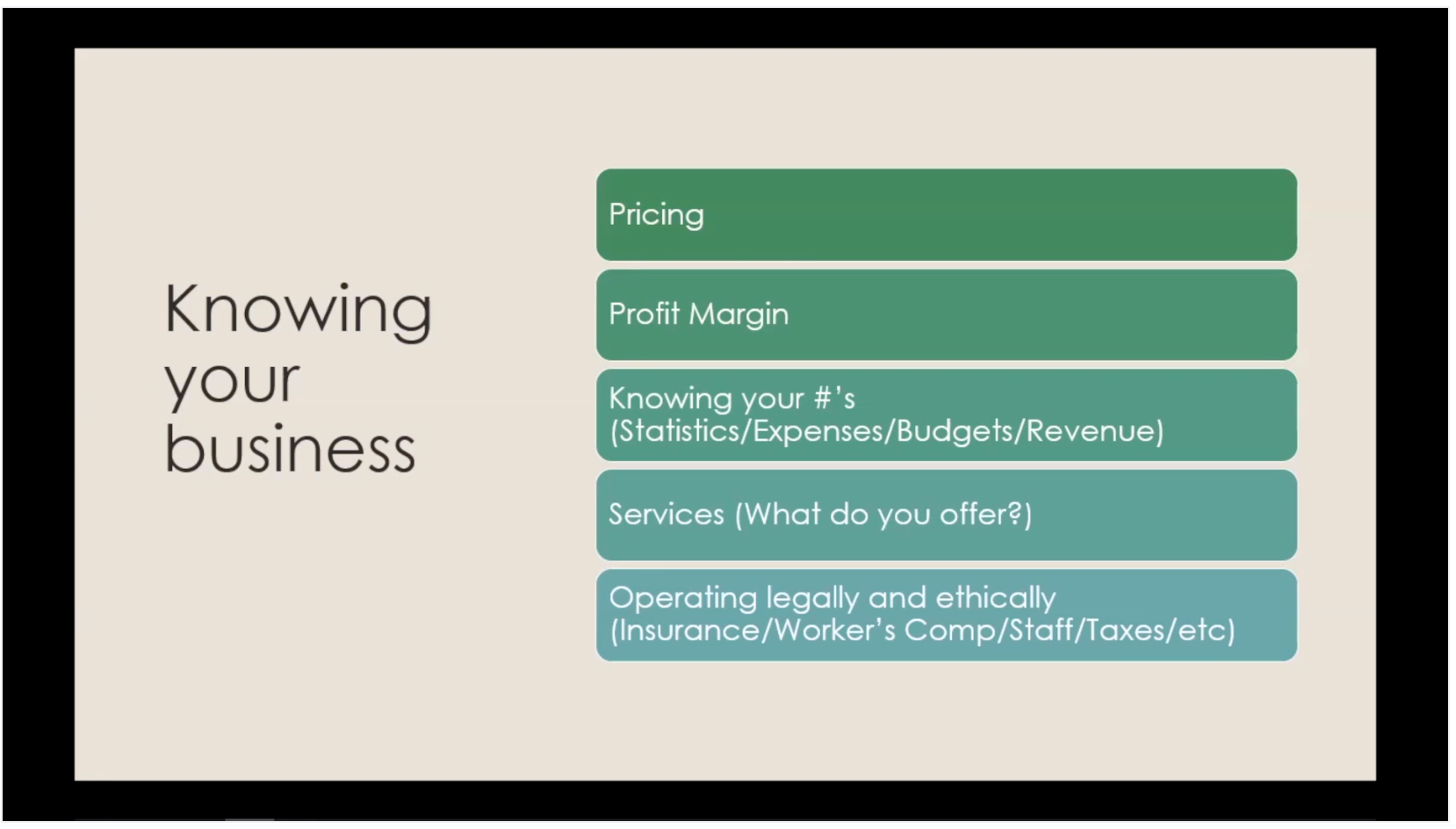 Knowing your business

Pricing

Profit Margin

Knowing your #'s (Statistics/Expenses/Budgets/Revenue)

Services (What do you offer?)

Operating legally and ethically (Insurance/Worker's Comp/Staff/Taxes/etc)